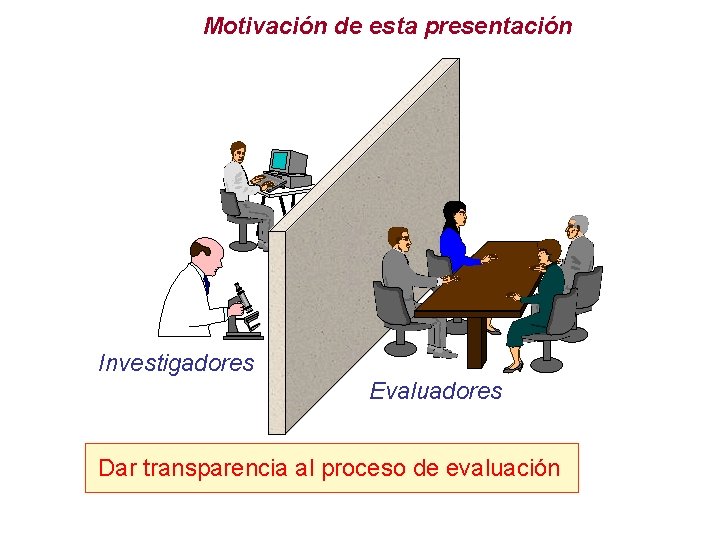 Motivación de esta presentación

Investigadores

Evaluadores

Dar transparencia al proceso de evaluación